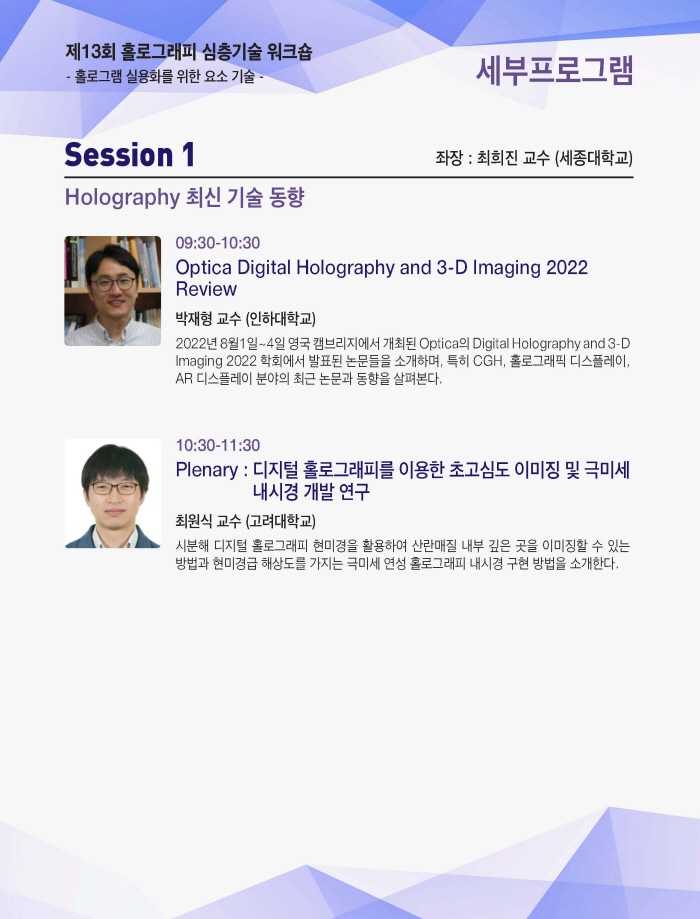 제13회 홀로그래피 심층기술 워크숍
- 홀로그램 실용화를 위한 요소 기술 -

세부프로그램

Session 1

좌장 : 최희진 교수 (세종대학교)

Holography 최신 기술 동향

09:30-10:30
Optica Digital Holography and 3-D Imaging 2022 Review
박재형 교수 (인하대학교)
2022년 8월1일~4일 영국 캠브리지에서 개최된 Optica의 Digital Holography and 3-D Imaging 2022 학회에서 발표된 논문들을 소개하며, 특히 CGH, 홀로그래픽 디스플레이, AR 디스플레이 분야의 최근 논문과 동향을 살펴본다.

10:30-11:30
Plenary : 디지털 홀로그래피를 이용한 초고심도 이미징 및 극미세 내시경 개발 연구
최원식 교수 (고려대학교)
시분해 디지털 홀로그래피 현미경을 활용하여 산란매질 내부 깊은 곳을 이미징할 수 있는 방법과 현미경급 해상도를 가지는 극미세 연성 홀로그래피 내시경 구현 방법을 소개한다.